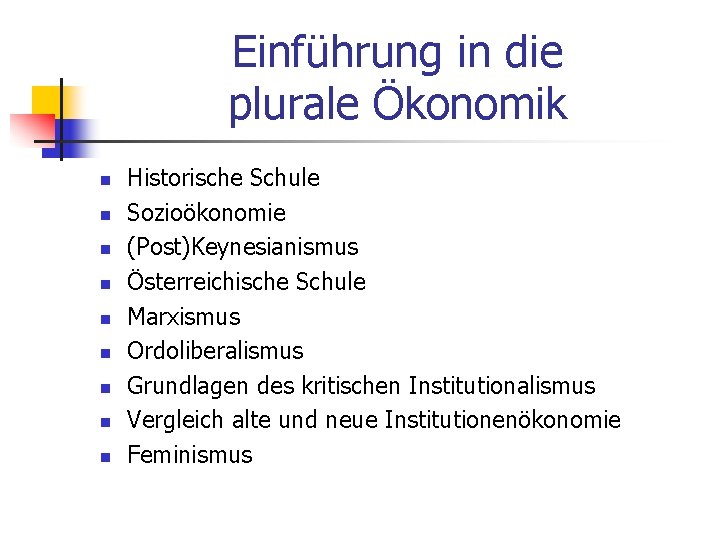 Einführung in die plurale Ökonomik

- Historische Schule
- Sozioökonomie
- (Post)Keynesianismus
- Österreichische Schule
- Marxismus
- Ordoliberalismus
- Grundlagen des kritischen Institutionalismus
- Vergleich alte und neue Institutionenökonomie
- Feminismus